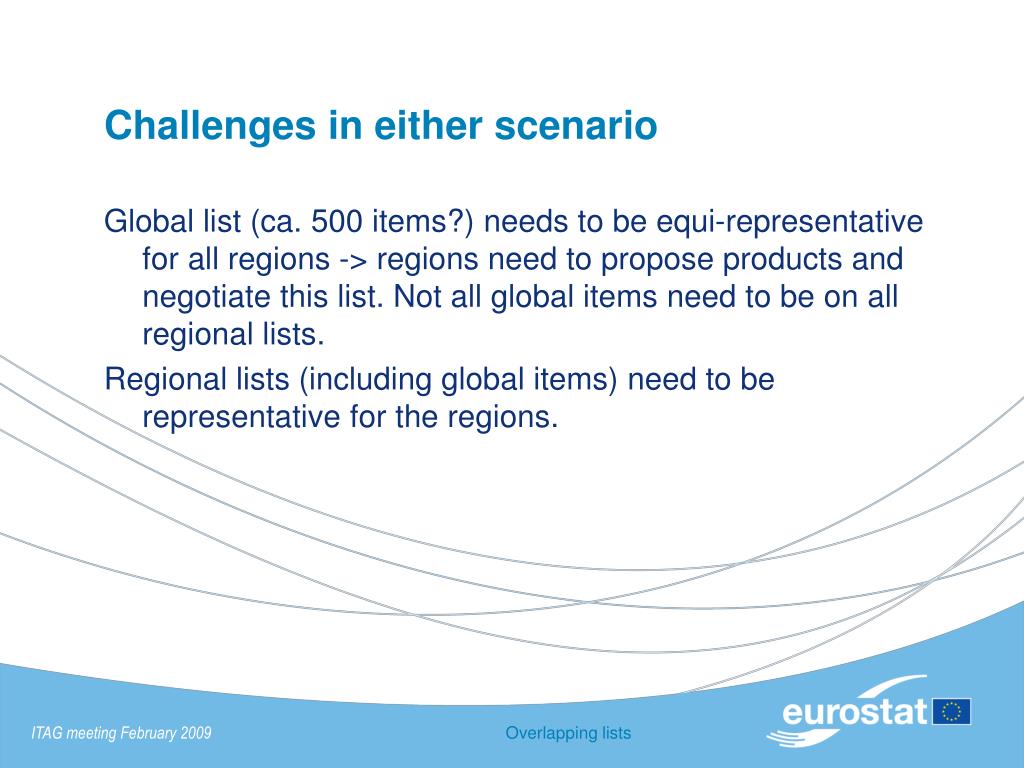 Challenges in either scenario

Global list (ca. 500 items?) needs to be equi-representative for all regions -> regions need to propose products and negotiate this list. Not all global items need to be on all regional lists.

Regional lists (including global items) need to be representative for the regions.

ITAG meeting February 2009

Overlapping lists

eurostat